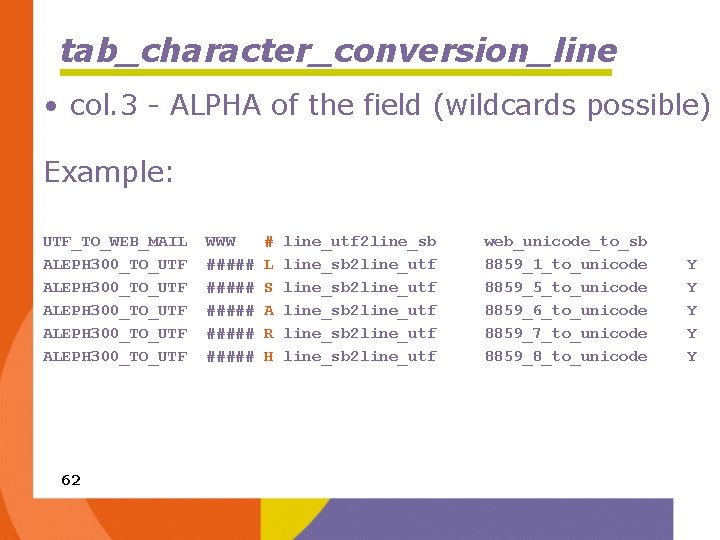 tab_character_conversion_line

• col.3 - ALPHA of the field (wildcards possible)

Example:

UTF_TO_WEB_MAIL WWW # line_utf2line_sb web_unicode_to_sb
ALEPH300_TO_UTF ##### L line_sb2line_utf 8859_1_to_unicode Y
ALEPH300_TO_UTF ##### S line_sb2line_utf 8859_5_to_unicode Y
ALEPH300_TO_UTF ##### A line_sb2line_utf 8859_6_to_unicode Y
ALEPH300_TO_UTF ##### R line_sb2line_utf 8859_7_to_unicode Y
ALEPH300_TO_UTF ##### H line_sb2line_utf 8859_8_to_unicode Y

62